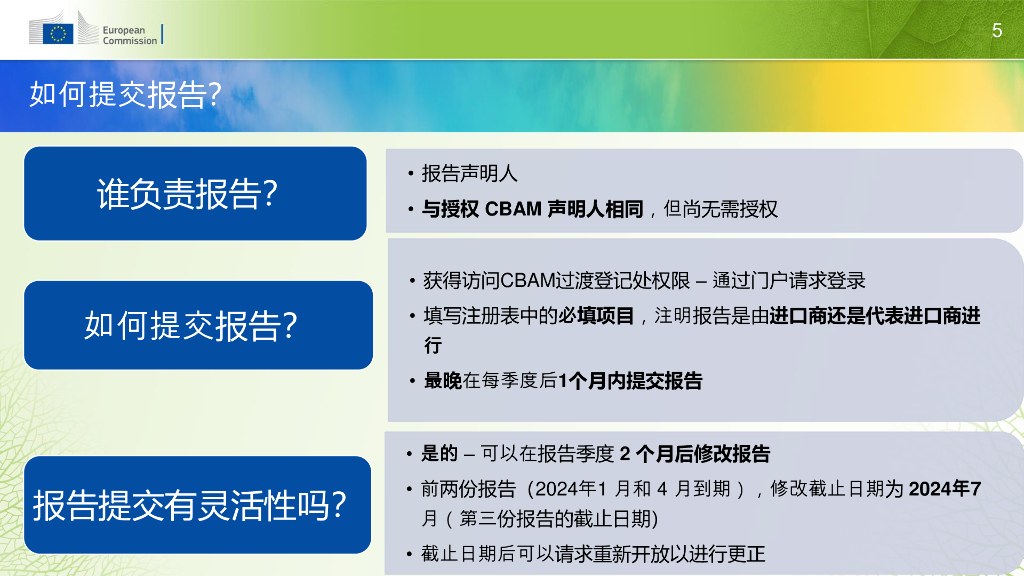 European Commission

5

如何提交报告?

谁负责报告?

• 报告声明人
• 与授权 CBAM 声明人相同，但尚无需授权

如何提交报告?

• 获得访问CBAM过渡登记处权限 – 通过门户请求登录
• 填写注册表中的必填项目，注明报告是由进口商还是代表进口商进行
• 最晚在每季度后1个月内提交报告

报告提交有灵活性吗?

• 是的 – 可以在报告季度 2 个月后修改报告
• 前两份报告（2024年1 月和 4 月到期），修改截止日期为 2024年7月（第三份报告的截止日期）
• 截止日期后可以请求重新开放以进行更正